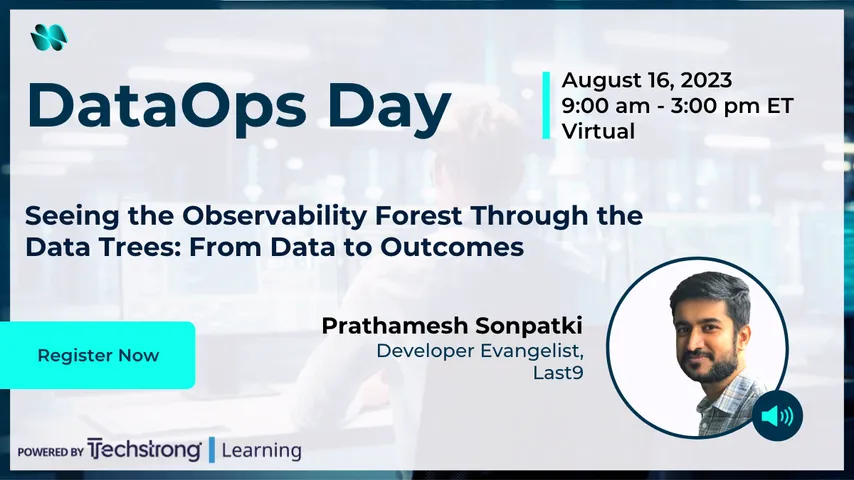 DataOps Day

August 16, 2023
9:00 am - 3:00 pm ET
Virtual

Seeing the Observability Forest Through the Data Trees: From Data to Outcomes

Register Now

Prathamesh Sonpatki
Developer Evangelist, Last9

POWERED BY Techstrong | Learning